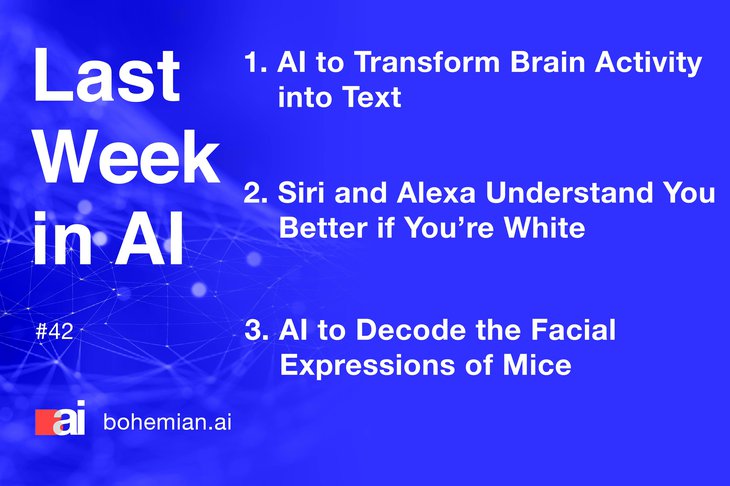 Last Week in AI

#42

ai bohemian.ai

1. AI to Transform Brain Activity into Text

2. Siri and Alexa Understand You Better if You're White

3. AI to Decode the Facial Expressions of Mice